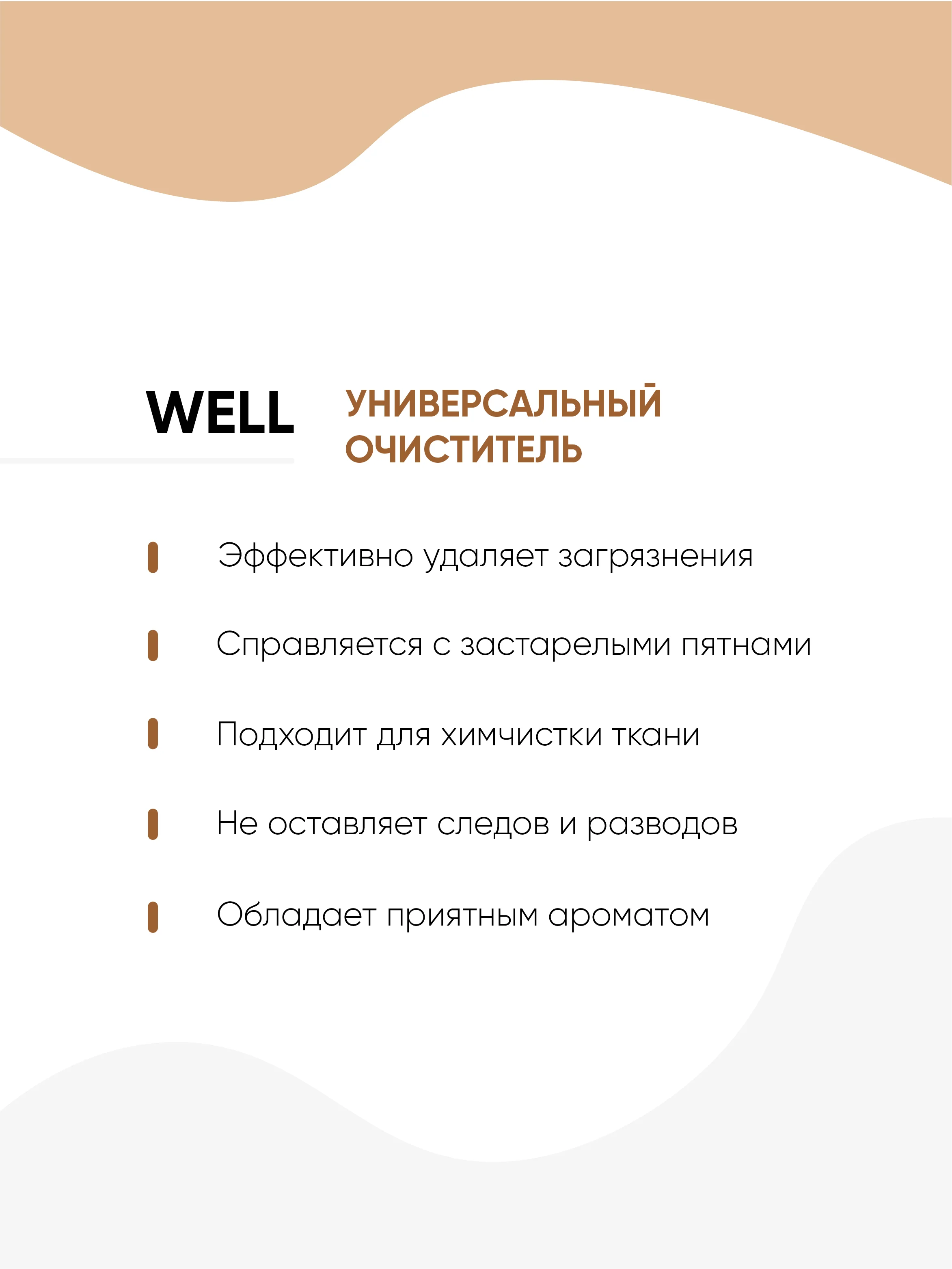 WELL

УНИВЕРСАЛЬНЫЙ ОЧИСТИТЕЛЬ

Эффективно удаляет загрязнения

Справляется с застарелыми пятнами

Подходит для химчистки ткани

Не оставляет следов и разводов

Обладает приятным ароматом